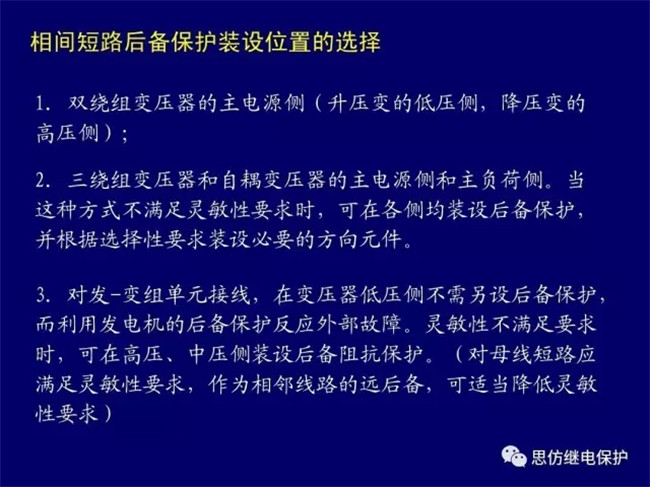 相间短路后备保护装设位置的选择

1. 双绕组变压器的主电源侧（升压变的低压侧，降压变的高压侧）；

2. 三绕组变压器和自耦变压器的主电源侧和主负荷侧。当这种方式不满足灵敏性要求时，可在各侧均装设后备保护，并根据选择性要求装设必要的方向元件。

3. 对发-变组单元接线，在变压器低压侧不需另设后备保护，而利用发电机的后备保护反应外部故障。灵敏性不满足要求时，可在高压、中压侧装设后备阻抗保护。（对母线短路应满足灵敏性要求，作为相邻线路的远后备，可适当降低灵敏性要求）

思仿继电保护